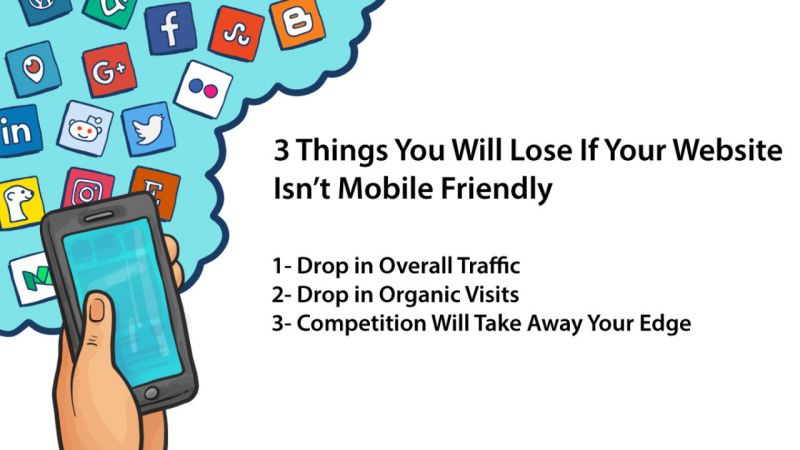 3 Things You Will Lose If Your Website Isn't Mobile Friendly

1- Drop in Overall Traffic
2- Drop in Organic Visits
3- Competition Will Take Away Your Edge